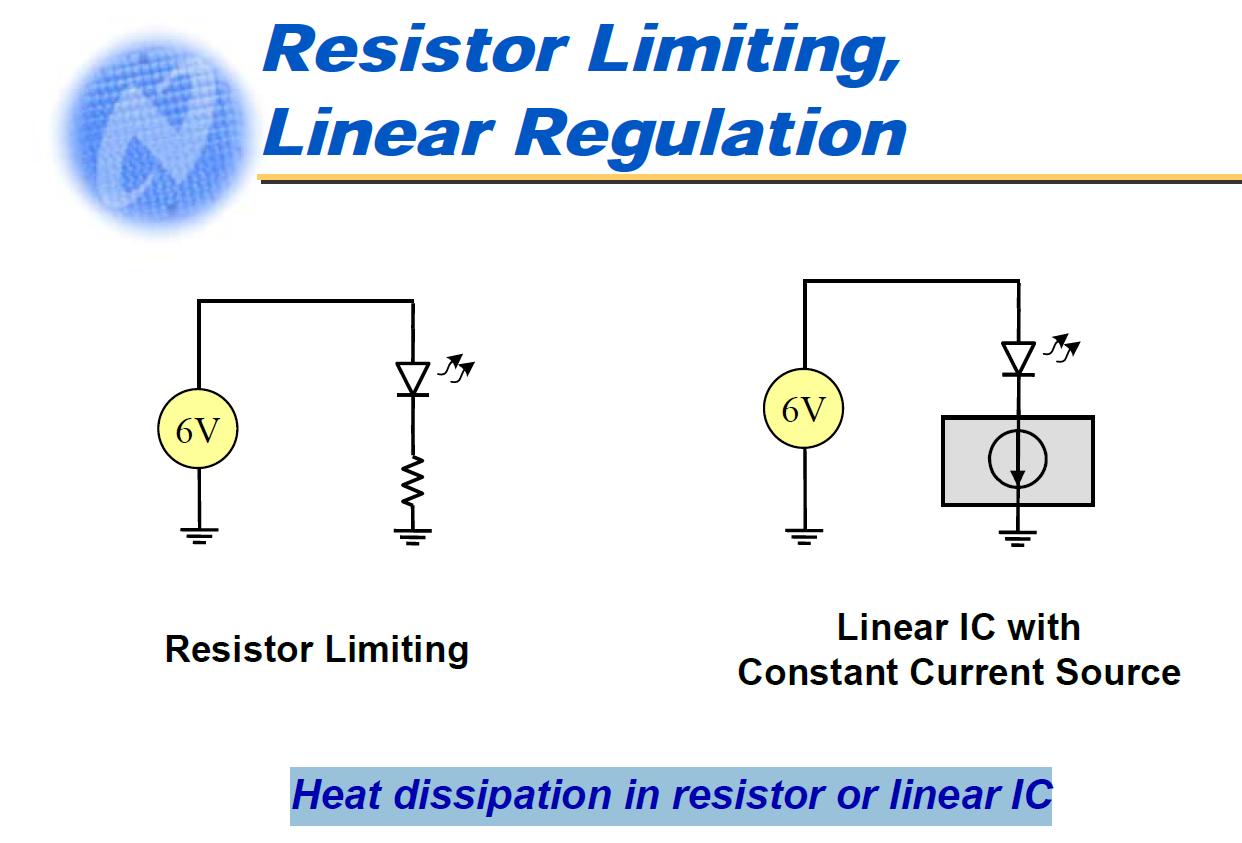 Resistor Limiting, Linear Regulation

6V

Resistor Limiting

6V

Linear IC with Constant Current Source

Heat dissipation in resistor or linear IC